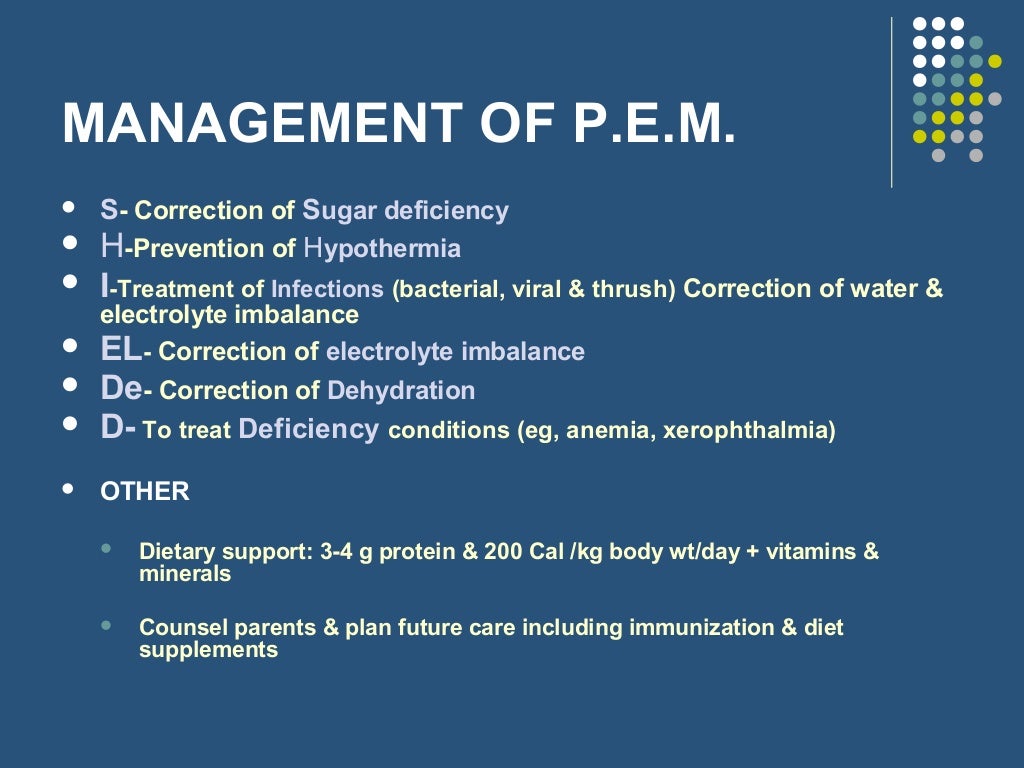 MANAGEMENT OF P.E.M.

- S- Correction of Sugar deficiency
- H-Prevention of Hypothermia
- I-Treatment of Infections (bacterial, viral & thrush) Correction of water & electrolyte imbalance
- EL- Correction of electrolyte imbalance
- De- Correction of Dehydration
- D- To treat Deficiency conditions (eg, anemia, xerophthalmia)

- OTHER
  - Dietary support: 3-4 g protein & 200 Cal /kg body wt/day + vitamins & minerals
  - Counsel parents & plan future care including immunization & diet supplements